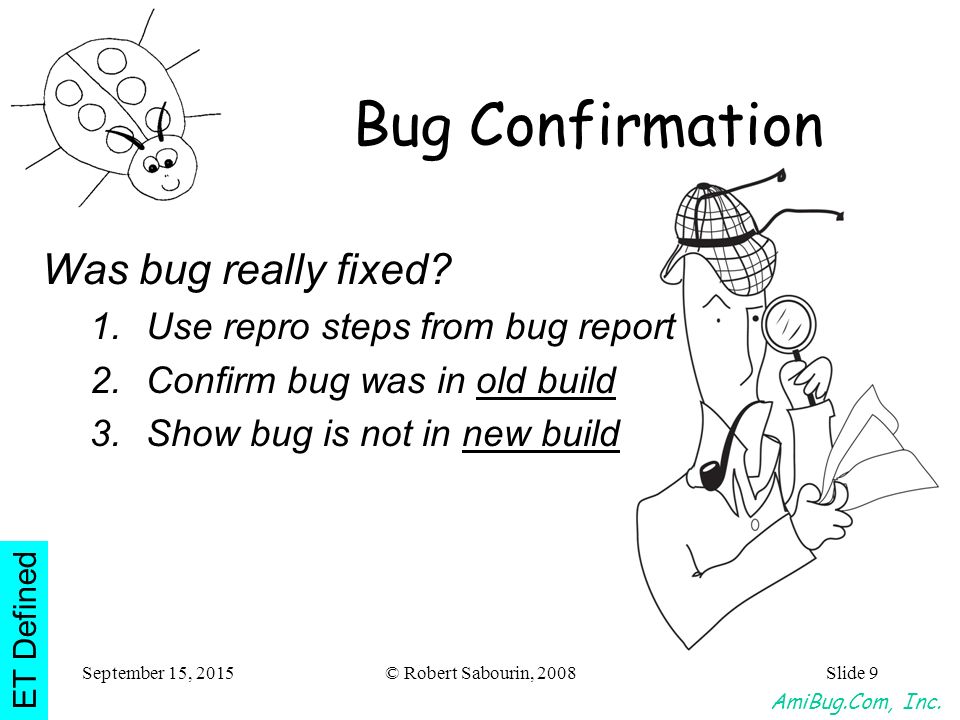 Bug Confirmation

Was bug really fixed?

1. Use repro steps from bug report
2. Confirm bug was in old build
3. Show bug is not in new build

ET Defined

September 15, 2015

© Robert Sabourin, 2008

Slide 9

AmiBug.Com, Inc.